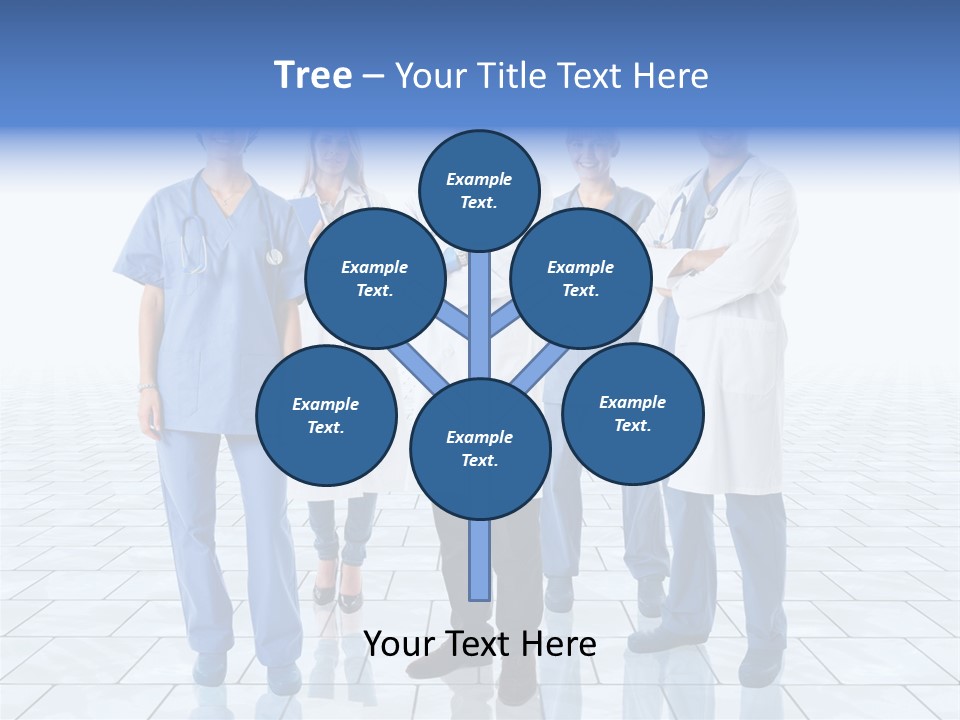 Tree – Your Title Text Here

Example Text.

Example Text.

Example Text.

Example Text.

Example Text.

Example Text.

Your Text Here